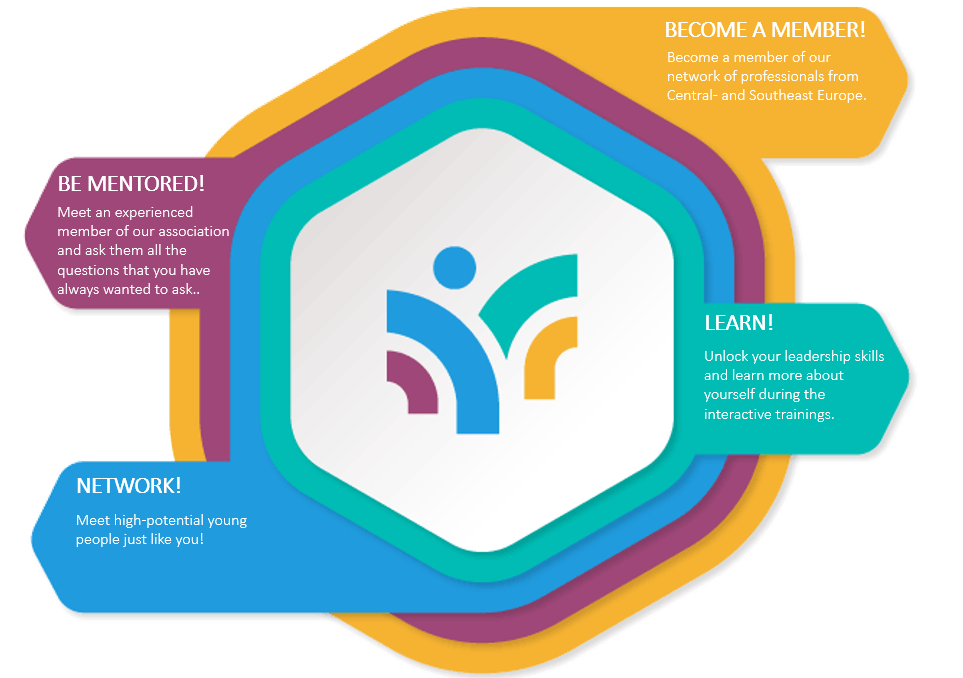 BECOME A MEMBER!

Become a member of our network of professionals from Central- and Southeast Europe.

BE MENTORED!

Meet an experienced member of our association and ask them all the questions that you have always wanted to ask..

LEARN!

Unlock your leadership skills and learn more about yourself during the interactive trainings.

NETWORK!

Meet high-potential young people just like you!